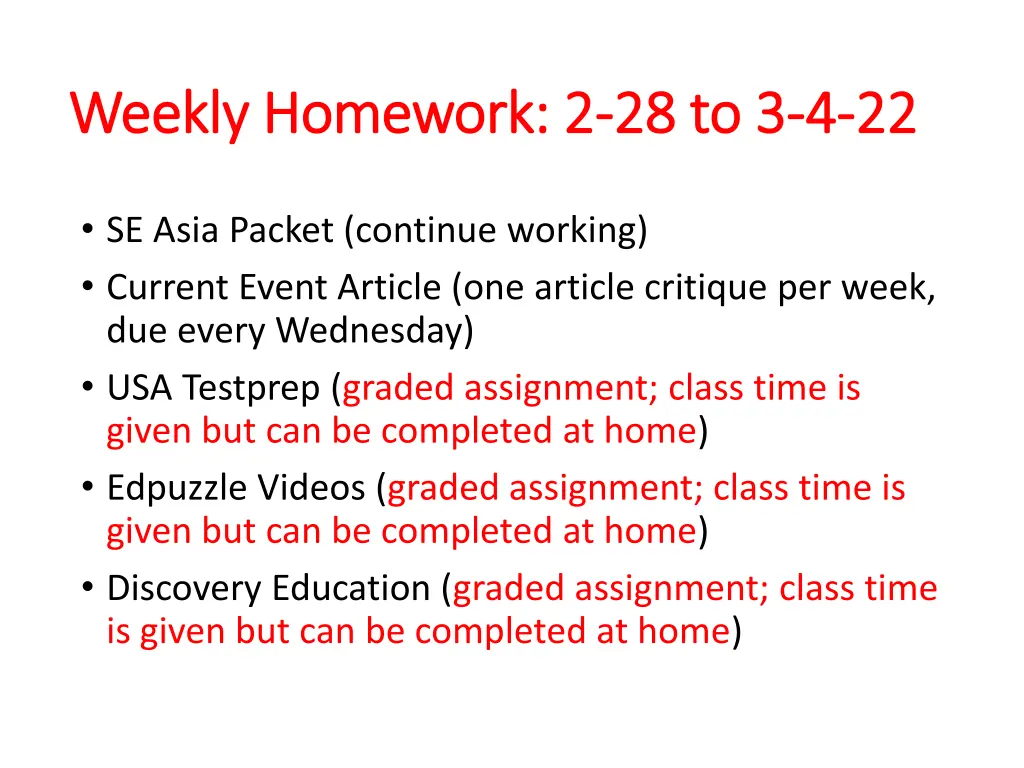 Weekly Homework: 2-28 to 3-4-22

• SE Asia Packet (continue working)
• Current Event Article (one article critique per week, due every Wednesday)
• USA Testprep (graded assignment; class time is given but can be completed at home)
• Edpuzzle Videos (graded assignment; class time is given but can be completed at home)
• Discovery Education (graded assignment; class time is given but can be completed at home)